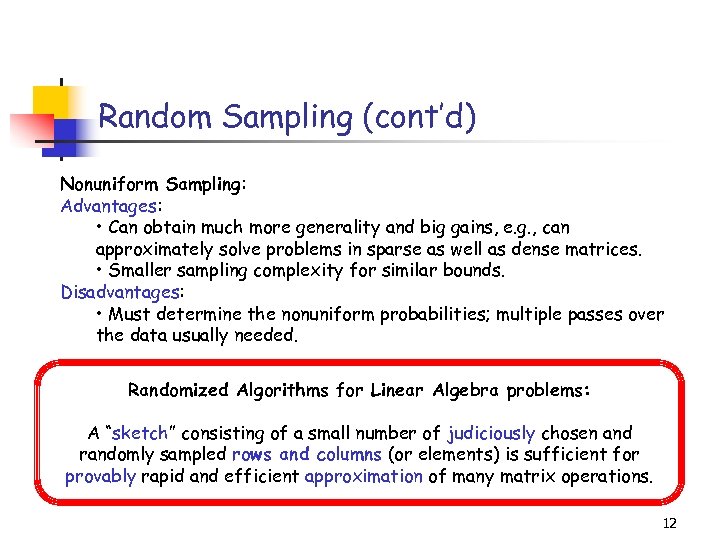 Random Sampling (cont'd)

Nonuniform Sampling:
Advantages:
• Can obtain much more generality and big gains, e.g., can approximately solve problems in sparse as well as dense matrices.
• Smaller sampling complexity for similar bounds.
Disadvantages:
• Must determine the nonuniform probabilities; multiple passes over the data usually needed.

Randomized Algorithms for Linear Algebra problems:

A "sketch" consisting of a small number of judiciously chosen and randomly sampled rows and columns (or elements) is sufficient for provably rapid and efficient approximation of many matrix operations.

12